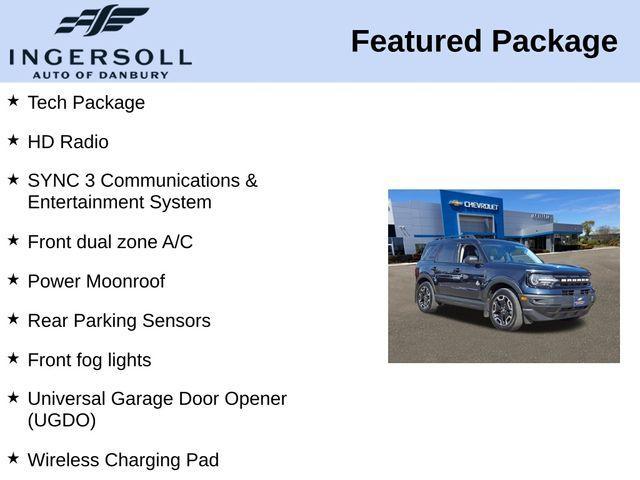 INGERSOLL
AUTO OF DANBURY

Featured Package

★ Tech Package

★ HD Radio

★ SYNC 3 Communications & Entertainment System

★ Front dual zone A/C

★ Power Moonroof

★ Rear Parking Sensors

★ Front fog lights

★ Universal Garage Door Opener (UGDO)

★ Wireless Charging Pad

CHEVROLET